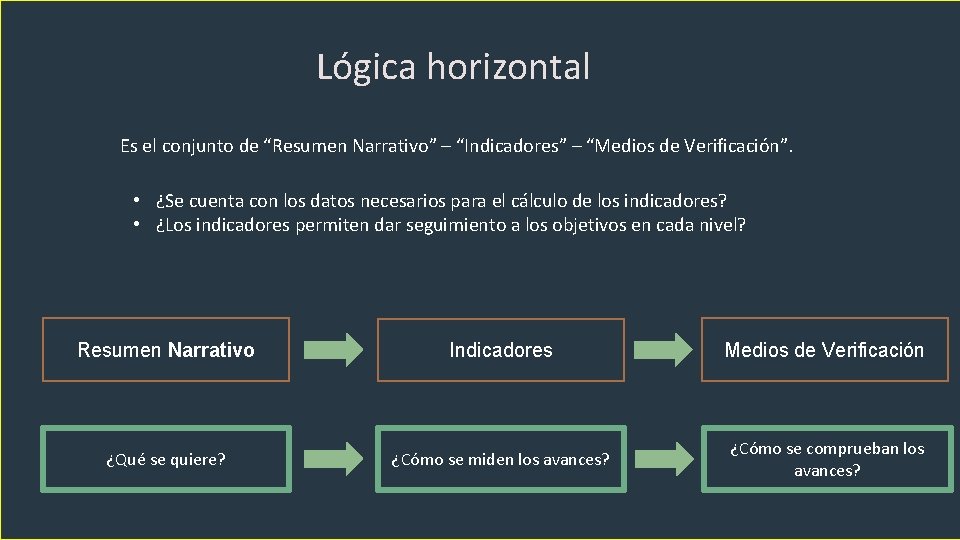 Lógica horizontal

Es el conjunto de “Resumen Narrativo” – “Indicadores” – “Medios de Verificación”.

• ¿Se cuenta con los datos necesarios para el cálculo de los indicadores?
• ¿Los indicadores permiten dar seguimiento a los objetivos en cada nivel?

Resumen Narrativo

Indicadores

Medios de Verificación

¿Qué se quiere?

¿Cómo se miden los avances?

¿Cómo se comprueban los avances?